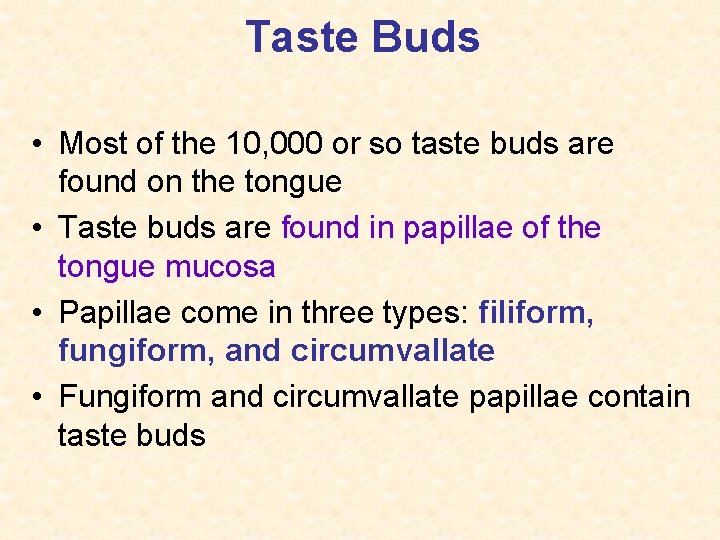 Taste Buds

• Most of the 10,000 or so taste buds are found on the tongue
• Taste buds are found in papillae of the tongue mucosa
• Papillae come in three types: filiform, fungiform, and circumvallate
• Fungiform and circumvallate papillae contain taste buds